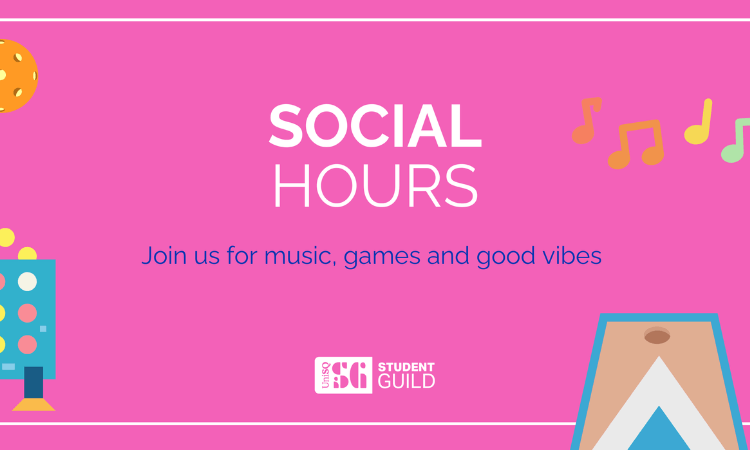 SOCIAL
HOURS

Join us for music, games and good vibes

UniSQ SG STUDENT GUILD